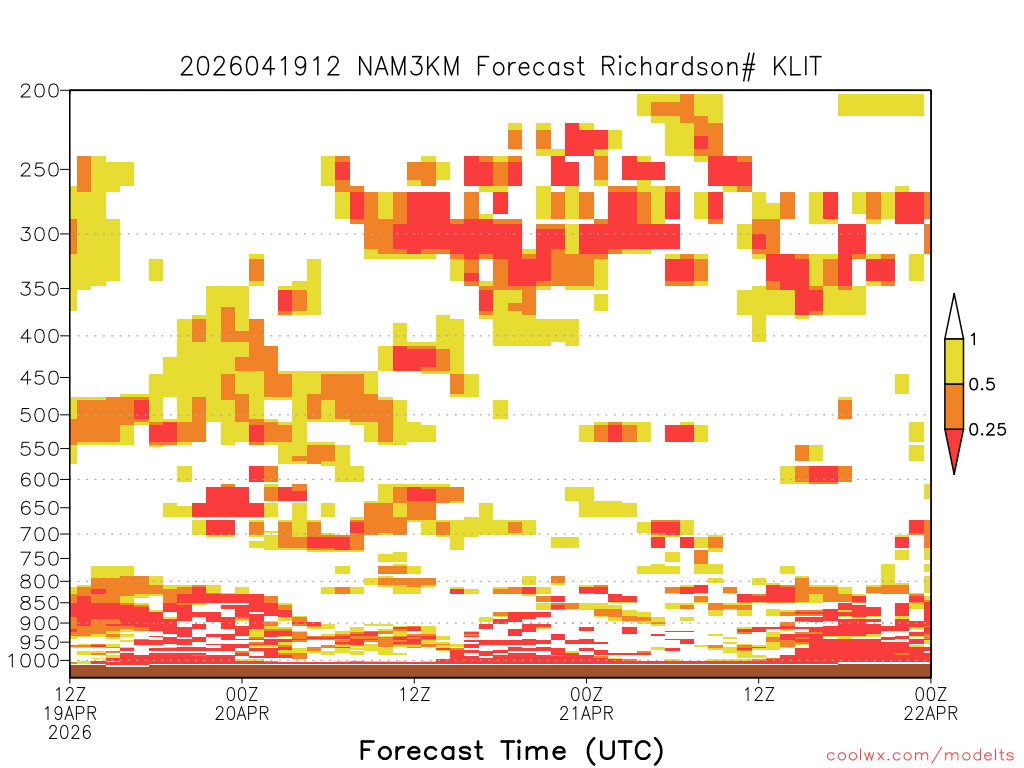 2026041912 NAM3KM Forecast Richardson# KLIT

200
250
300
350
400
450
500
550
600
650
700
750
800
850
900
950
1000

1
0.5
0.25

12Z 19APR 2026
00Z 20APR
12Z
00Z 21APR
12Z
00Z 22APR

Forecast Time (UTC)

coolwx.com/modelts